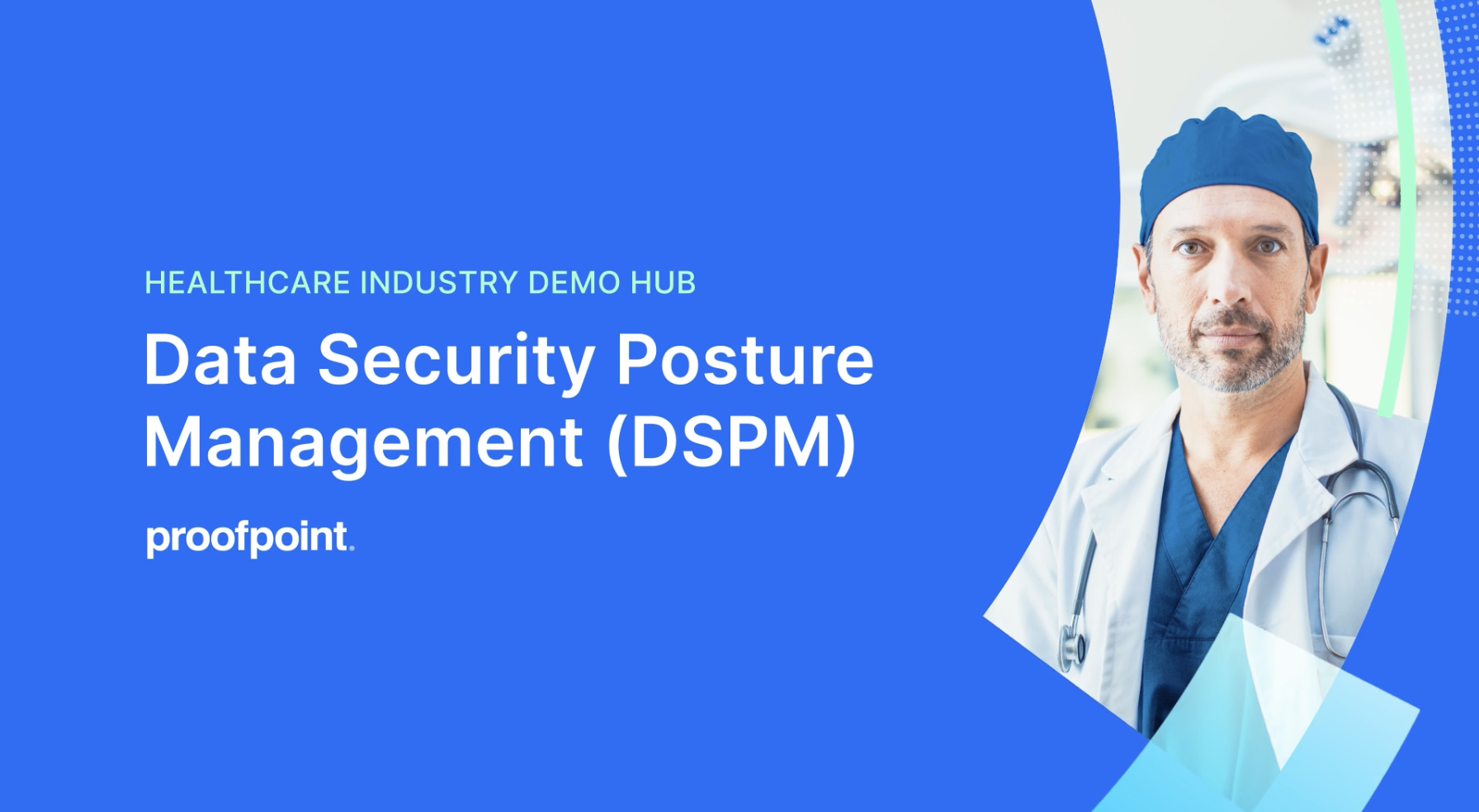 HEALTHCARE INDUSTRY DEMO HUB

Data Security Posture Management (DSPM)

proofpoint.